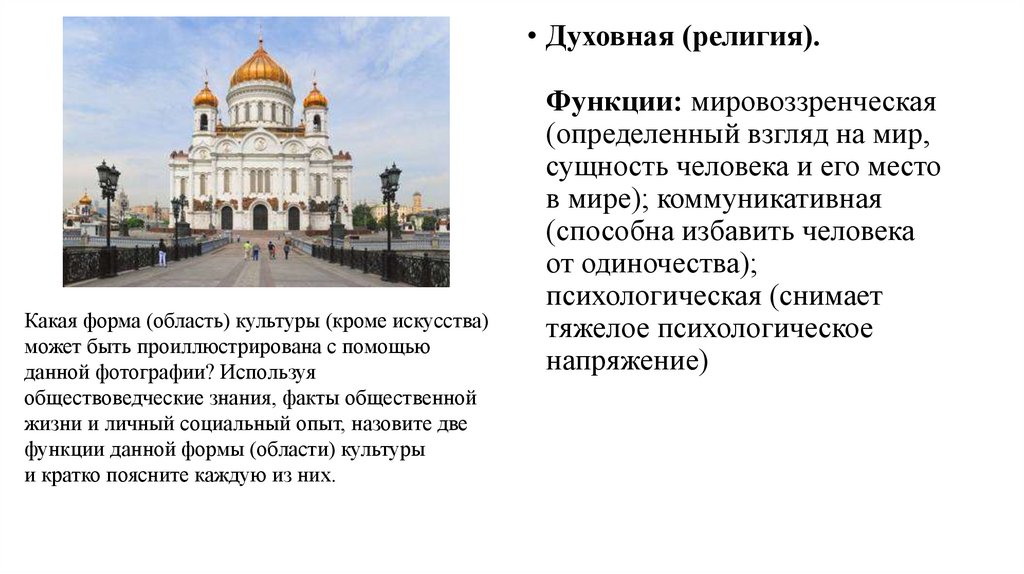 Какая форма (область) культуры (кроме искусства) может быть проиллюстрирована с помощью данной фотографии? Используя обществоведческие знания, факты общественной жизни и личный социальный опыт, назовите две функции данной формы (области) культуры и кратко поясните каждую из них.

• Духовная (религия).

Функции: мировоззренческая (определенный взгляд на мир, сущность человека и его место в мире); коммуникативная (способна избавить человека от одиночества); психологическая (снимает тяжелое психологическое напряжение)